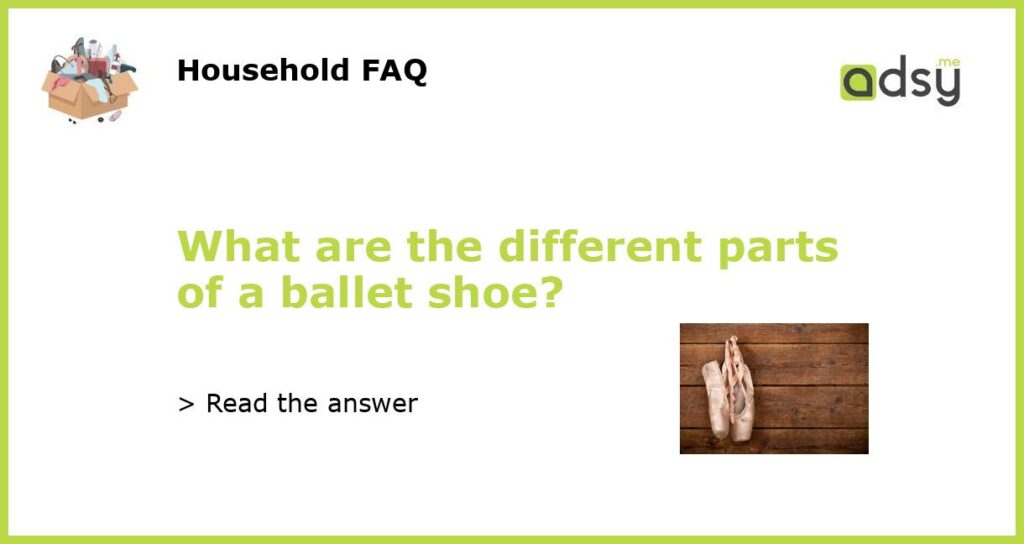 Household FAQ

adsy.me

What are the different parts of a ballet shoe?

> Read the answer